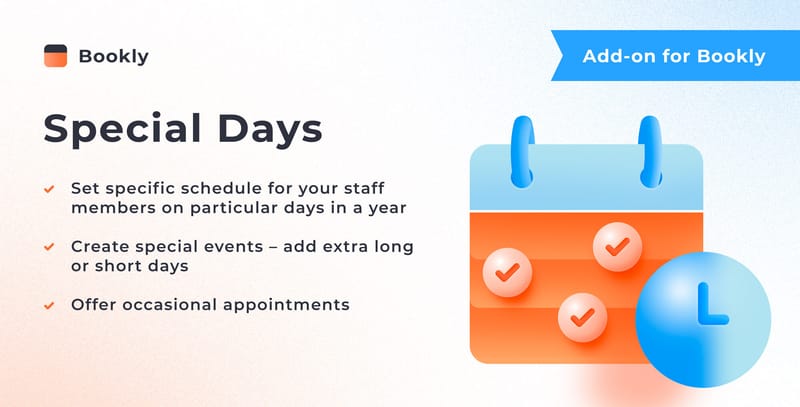 Bookly

Add-on for Bookly

Special Days

Set specific schedule for your staff members on particular days in a year

Create special events – add extra long or short days

Offer occasional appointments